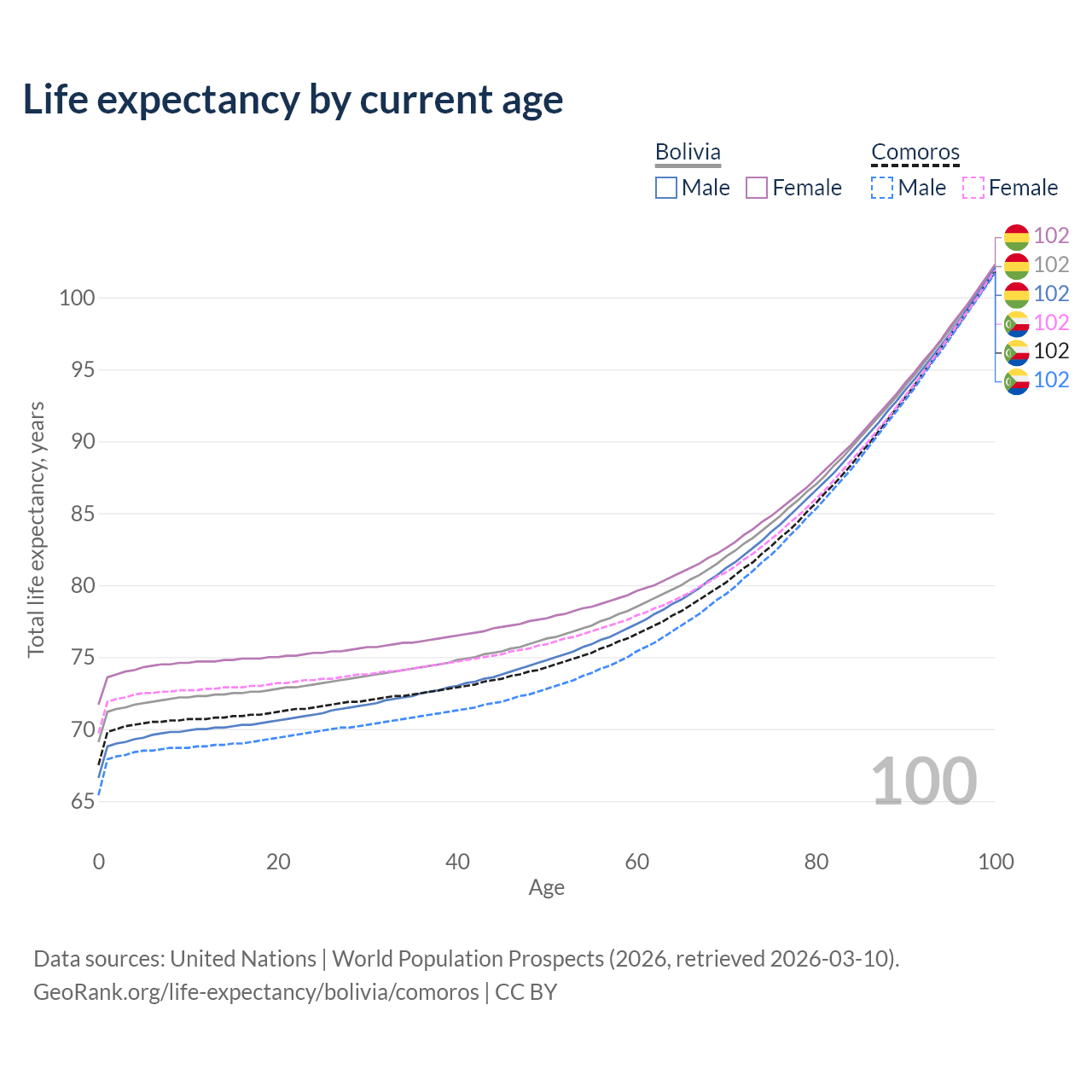 Life expectancy by current age

Bolivia
Male Female

Comoros
Male Female

102
102
102
102
102
102

100
95
90
85
80
75
70
65

Total life expectancy, years

100

0 20 40 60 80 100
Age

Data sources: United Nations | World Population Prospects (2026, retrieved 2026-03-10).
GeoRank.org/life-expectancy/bolivia/comoros | CC BY